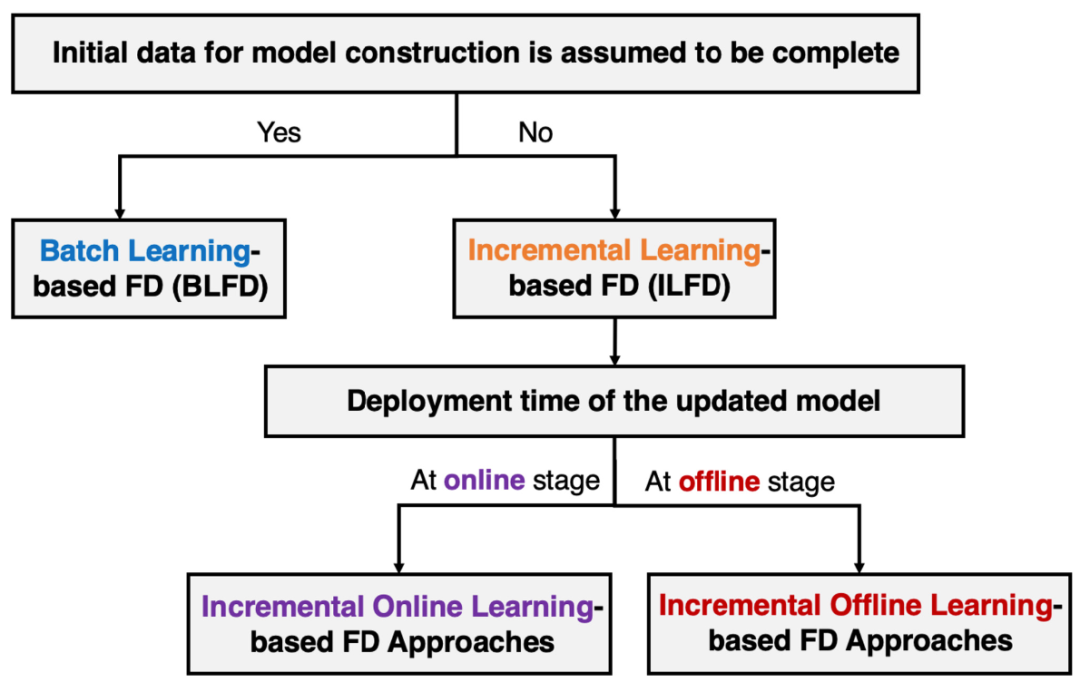 Initial data for model construction is assumed to be complete

Yes

No

Batch Learning-based FD (BLFD)

Incremental Learning-based FD (ILFD)

Deployment time of the updated model

At online stage

At offline stage

Incremental Online Learning-based FD Approaches

Incremental Offline Learning-based FD Approaches